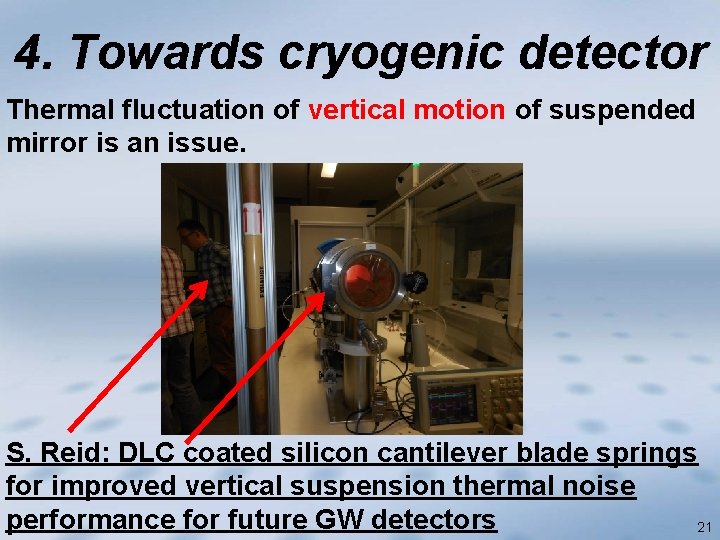 4. Towards cryogenic detector

Thermal fluctuation of vertical motion of suspended mirror is an issue.

S. Reid: DLC coated silicon cantilever blade springs for improved vertical suspension thermal noise performance for future GW detectors

21